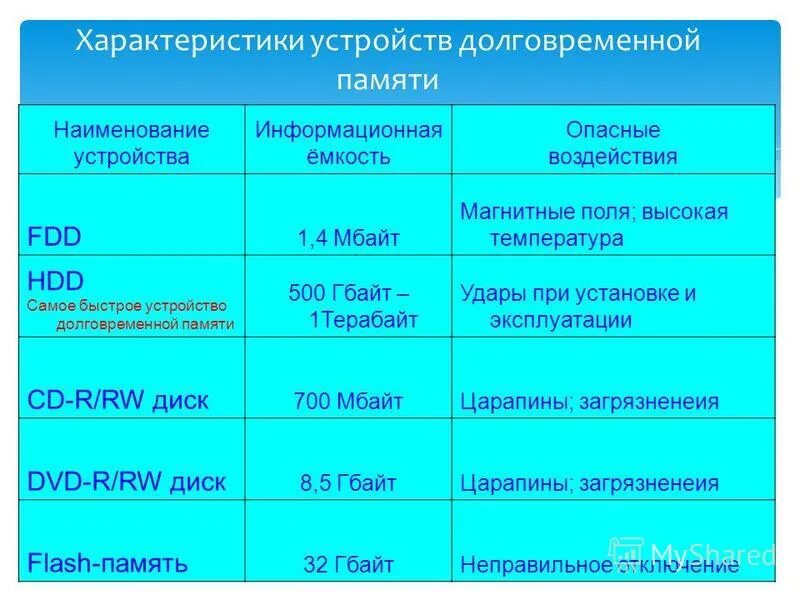 Характеристики устройств долговременной памяти

| Наименование устройства | Информационная ёмкость | Опасные воздействия |
|---|---|---|
| FDD | 1,4 Мбайт | Магнитные поля; высокая температура |
| HDD Самое быстрое устройство долговременной памяти | 500 Гбайт – 1Терабайт | Удары при установке и эксплуатации |
| CD-R/RW диск | 700 Мбайт | Царапины; загрязненеия |
| DVD-R/RW диск | 8,5 Гбайт | Царапины; загрязненеия |
| Flash-память | 32 Гбайт | Неправильное отключение |

MyShared